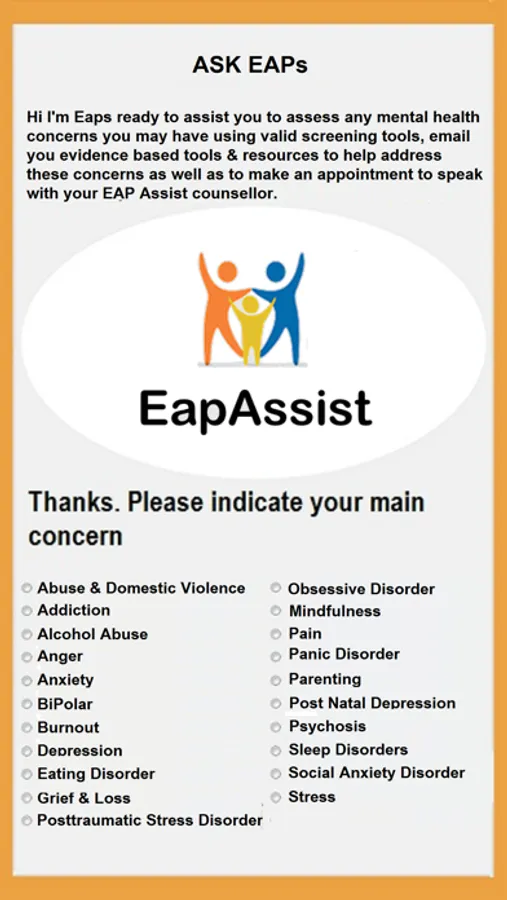 ASK EAPs

Hi I'm Eaps ready to assist you to assess any mental health concerns you may have using valid screening tools, email you evidence based tools & resources to help address these concerns as well as to make an appointment to speak with your EAP Assist counsellor.

EapAssist

Thanks. Please indicate your main concern

Abuse & Domestic Violence
Addiction
Alcohol Abuse
Anger
Anxiety
BiPolar
Burnout
Depression
Eating Disorder
Grief & Loss
Posttraumatic Stress Disorder

Obsessive Disorder
Mindfulness
Pain
Panic Disorder
Parenting
Post Natal Depression
Psychosis
Sleep Disorders
Social Anxiety Disorder
Stress